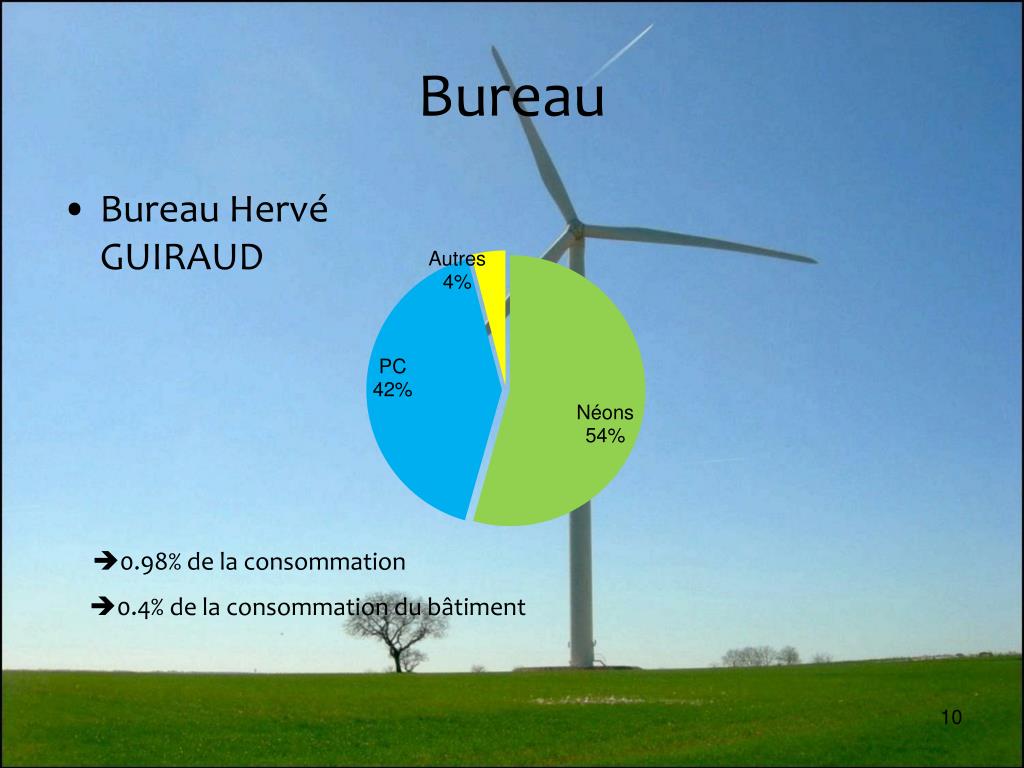 Bureau

• Bureau Hervé GUIRAUD

Autres 4%

PC 42%

Néons 54%

➔0.98% de la consommation

➔0.4% de la consommation du bâtiment

10